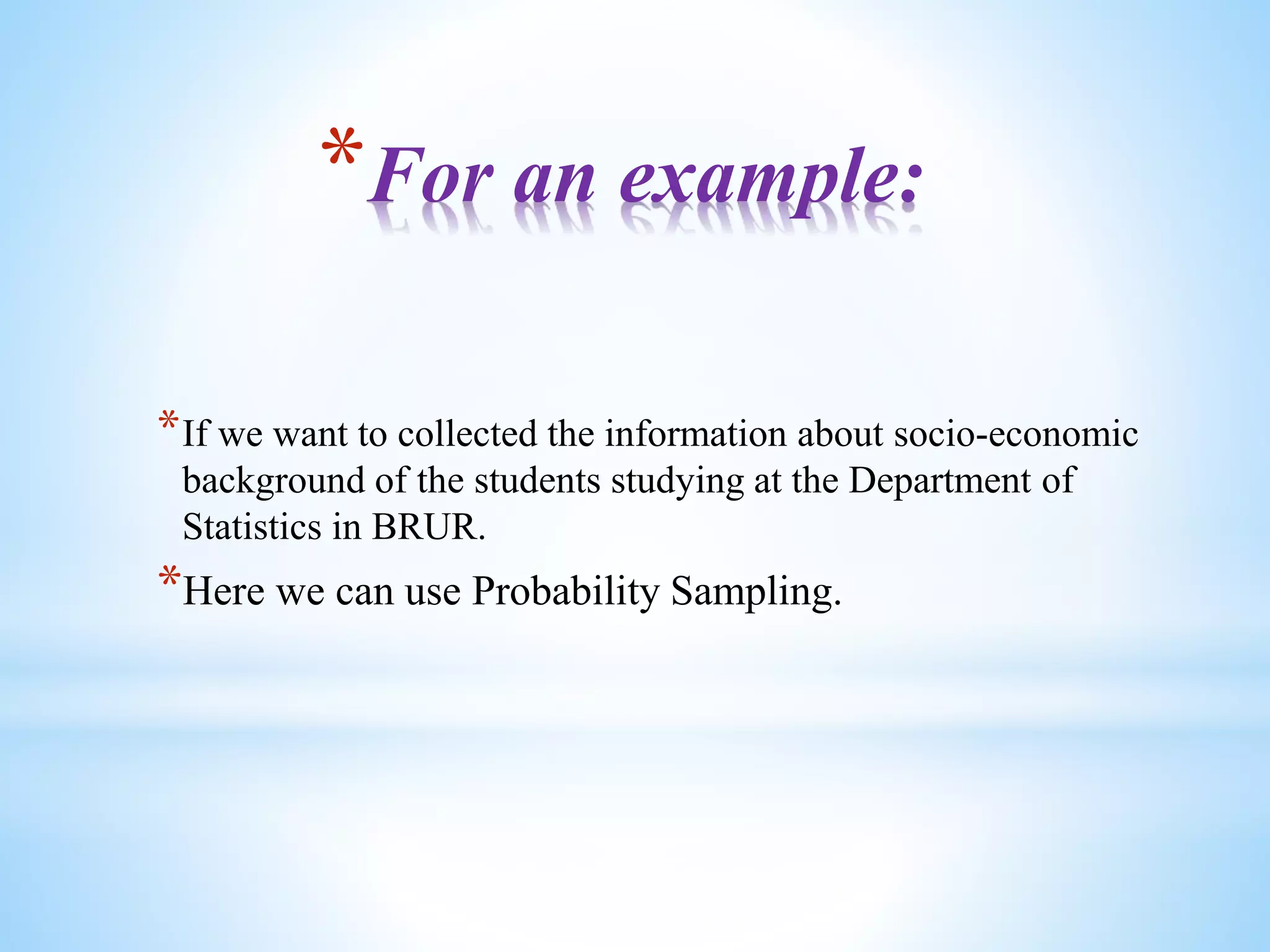 *For an example:

*If we want to collected the information about socio-economic background of the students studying at the Department of Statistics in BRUR.

*Here we can use Probability Sampling.